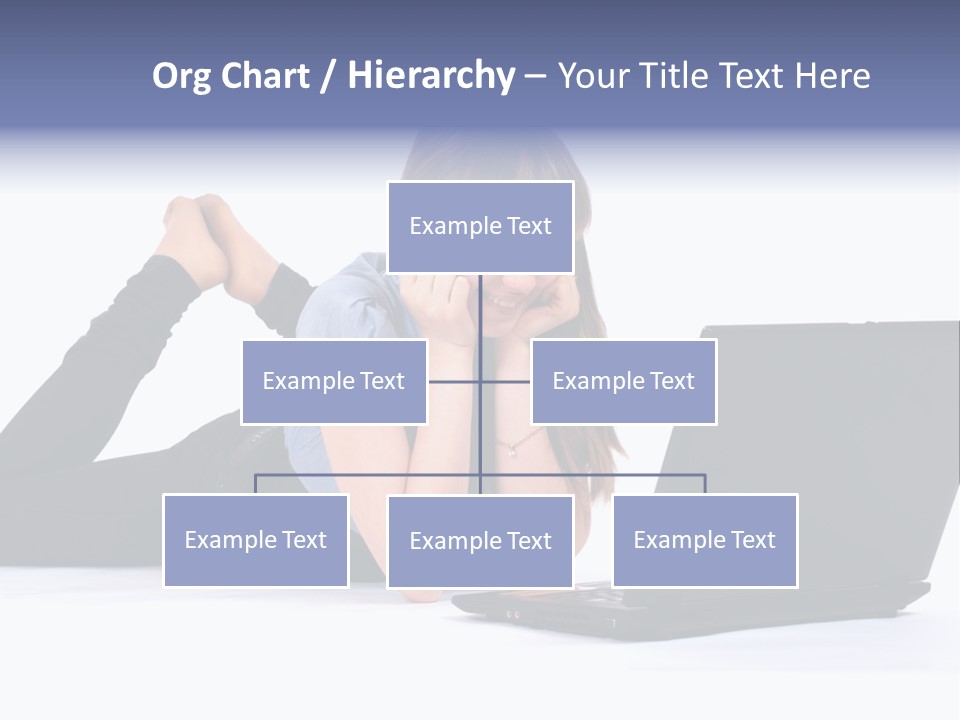 Org Chart / Hierarchy – Your Title Text Here

Example Text

Example Text

Example Text

Example Text

Example Text

Example Text